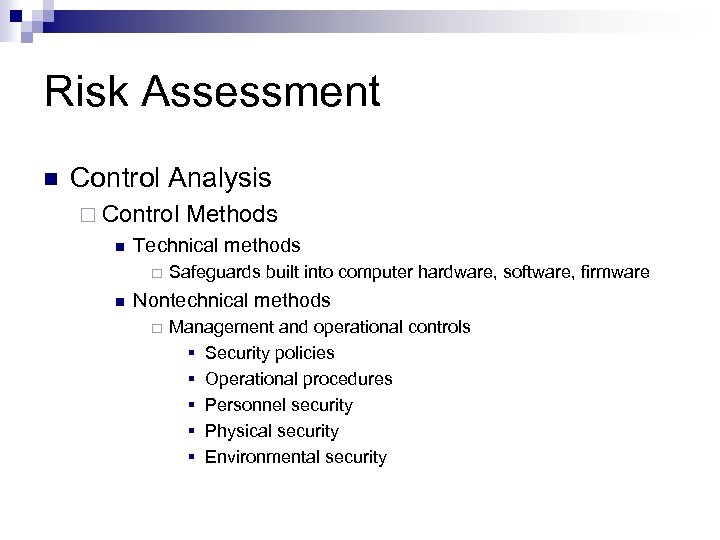 Risk Assessment

Control Analysis

Control Methods

Technical methods

Safeguards built into computer hardware, software, firmware

Nontechnical methods

Management and operational controls

Security policies

Operational procedures

Personnel security

Physical security

Environmental security